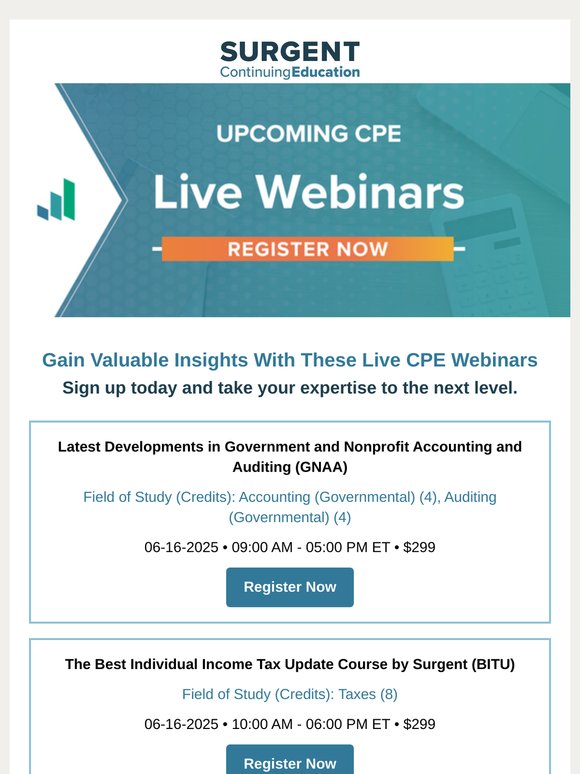 SURGENT
ContinuingEducation

UPCOMING CPE
Live Webinars
REGISTER NOW

Gain Valuable Insights With These Live CPE Webinars
Sign up today and take your expertise to the next level.

Latest Developments in Government and Nonprofit Accounting and Auditing (GNAA)

Field of Study (Credits): Accounting (Governmental) (4), Auditing (Governmental) (4)

06-16-2025 • 09:00 AM - 05:00 PM ET • $299

Register Now

The Best Individual Income Tax Update Course by Surgent (BITU)

Field of Study (Credits): Taxes (8)

06-16-2025 • 10:00 AM - 06:00 PM ET • $299

Register Now